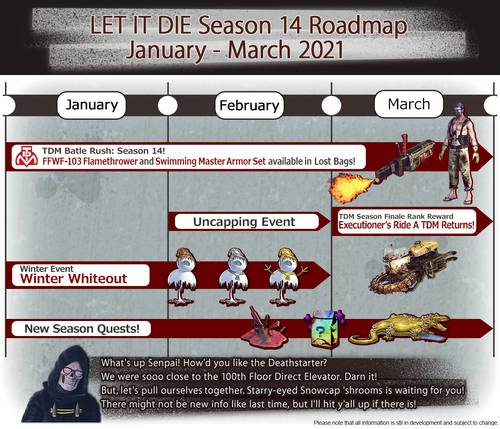 LET IT DIE Season 14 Roadmap
January - March 2021

January

February

March

TDM Batle Rush: Season 14!
FFWF-103 Flamethrower and Swimming Master Armor Set available in Lost Bags!

Uncapping Event

TDM Season Finale Rank Reward
Executioner's Ride A TDM Returns!

Winter Event
Winter Whiteout

New Season Quests!

What's up Senpai! How'd you like the Deathstarter?
We were sooo close to the 100th Floor Direct Elevator. Darn it!
But, let's pull ourselves together. Starry-eyed Snowcap 'shrooms is waiting for you!
There might not be new info like last time, but I'll hit y'all up if there is!

Please note that all information is still in development and subject to change.